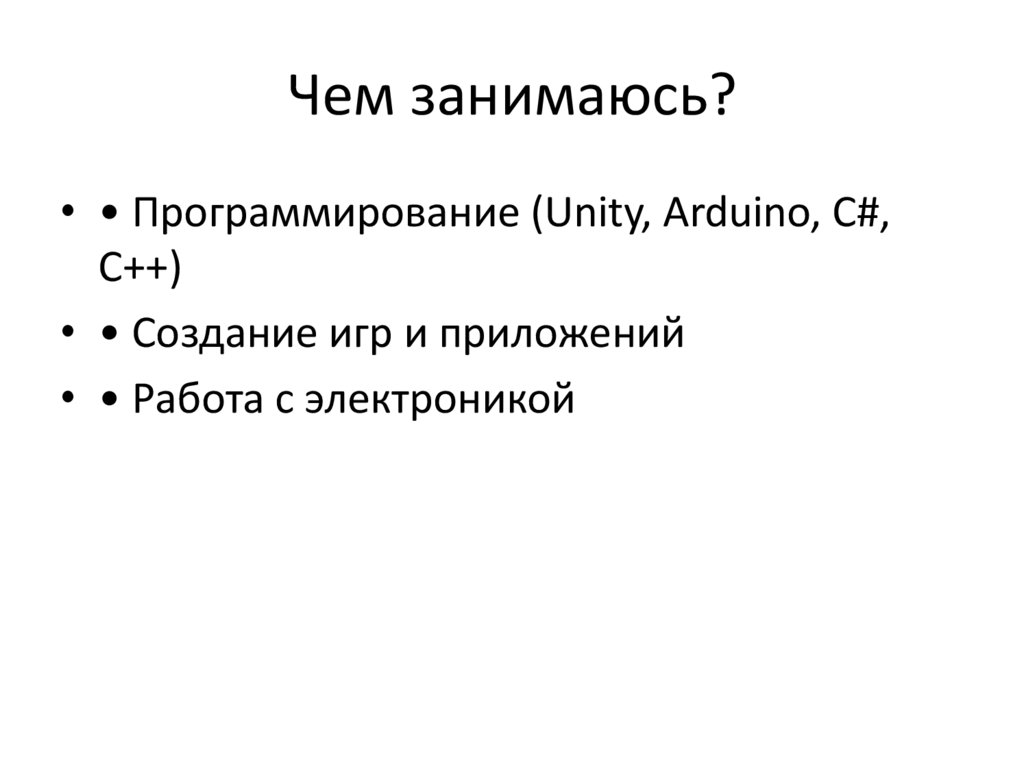 Чем занимаюсь?

• • Программирование (Unity, Arduino, C#, C++)
• • Создание игр и приложений
• • Работа с электроникой